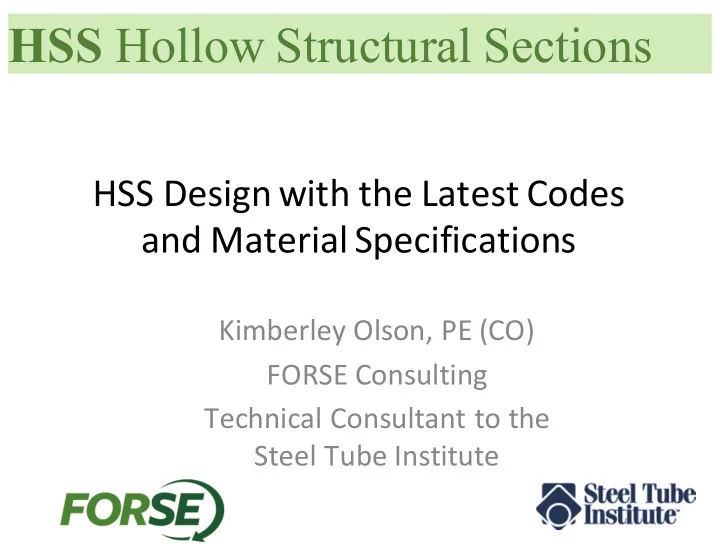 HSS Hollow Structural Sections

HSS Design with the Latest Codes and Material Specifications

Kimberley Olson, PE (CO)
FORSE Consulting
Technical Consultant to the Steel Tube Institute

FORSE

Steel Tube Institute